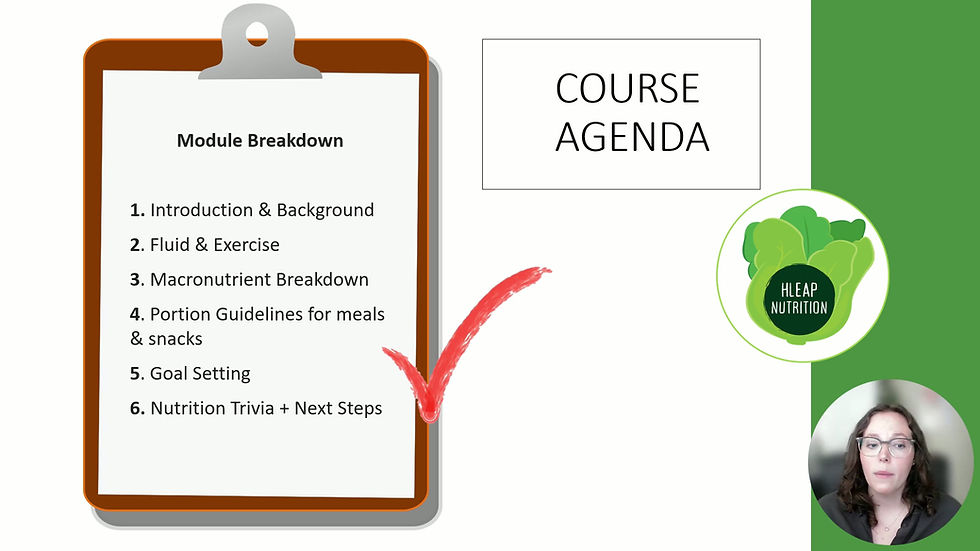 Module Breakdown

1. Introduction & Background

2. Fluid & Exercise

3. Macronutrient Breakdown

4. Portion Guidelines for meals & snacks

5. Goal Setting

6. Nutrition Trivia + Next Steps

COURSE AGENDA

HLEAP NUTRITION